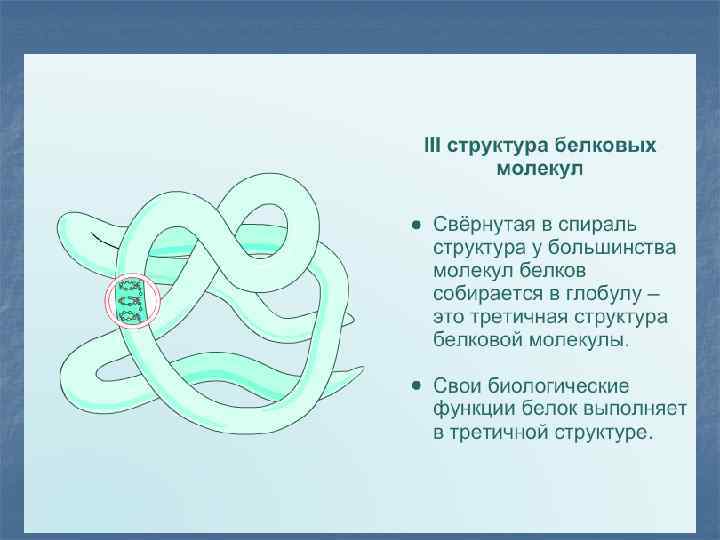 III структура белковых молекул

● Свёрнутая в спираль структура у большинства молекул белков собирается в глобулу – это третичная структура белковой молекулы.

● Свои биологические функции белок выполняет в третичной структуре.